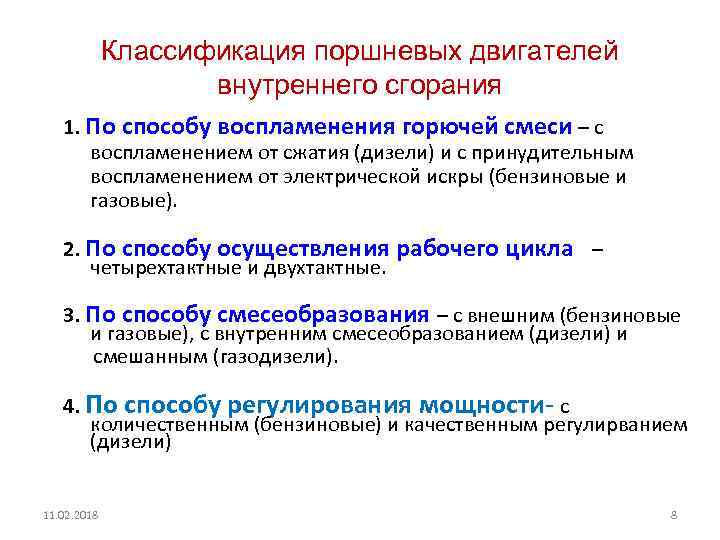 Классификация поршневых двигателей внутреннего сгорания

1. По способу воспламенения горючей смеси – с воспламенением от сжатия (дизели) и с принудительным воспламенением от электрической искры (бензиновые и газовые).

2. По способу осуществления рабочего цикла – четырехтактные и двухтактные.

3. По способу смесеобразования – с внешним (бензиновые и газовые), с внутренним смесеобразованием (дизели) и смешанным (газодизели).

4. По способу регулирования мощности- с количественным (бензиновые) и качественным регулирванием (дизели)

11.02.2018

8